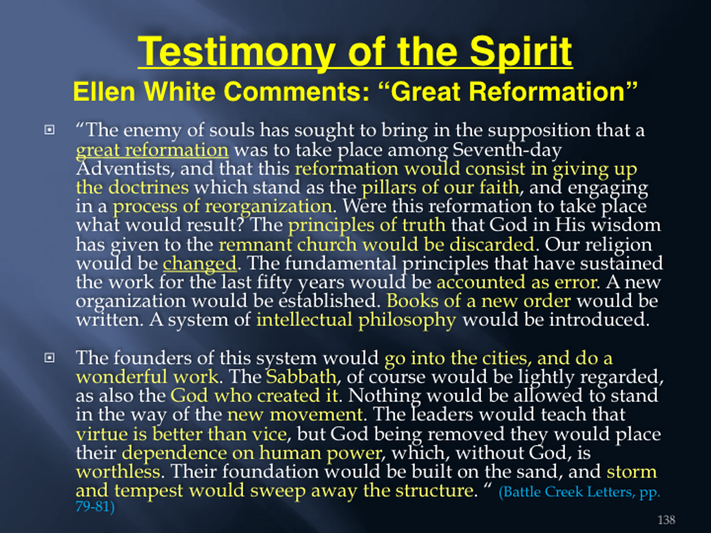 Testimony of the Spirit
Ellen White Comments: “Great Reformation”

“The enemy of souls has sought to bring in the supposition that a great reformation was to take place among Seventh-day Adventists, and that this reformation would consist in giving up the doctrines which stand as the pillars of our faith, and engaging in a process of reorganization. Were this reformation to take place what would result? The principles of truth that God in His wisdom has given to the remnant church would be discarded. Our religion would be changed. The fundamental principles that have sustained the work for the last fifty years would be accounted as error. A new organization would be established. Books of a new order would be written. A system of intellectual philosophy would be introduced.

The founders of this system would go into the cities, and do a wonderful work. The Sabbath, of course would be lightly regarded, as also the God who created it. Nothing would be allowed to stand in the way of the new movement. The leaders would teach that virtue is better than vice, but God being removed they would place their dependence on human power, which, without God, is worthless. Their foundation would be built on the sand, and storm and tempest would sweep away the structure. “ (Battle Creek Letters, pp. 79-81)

138